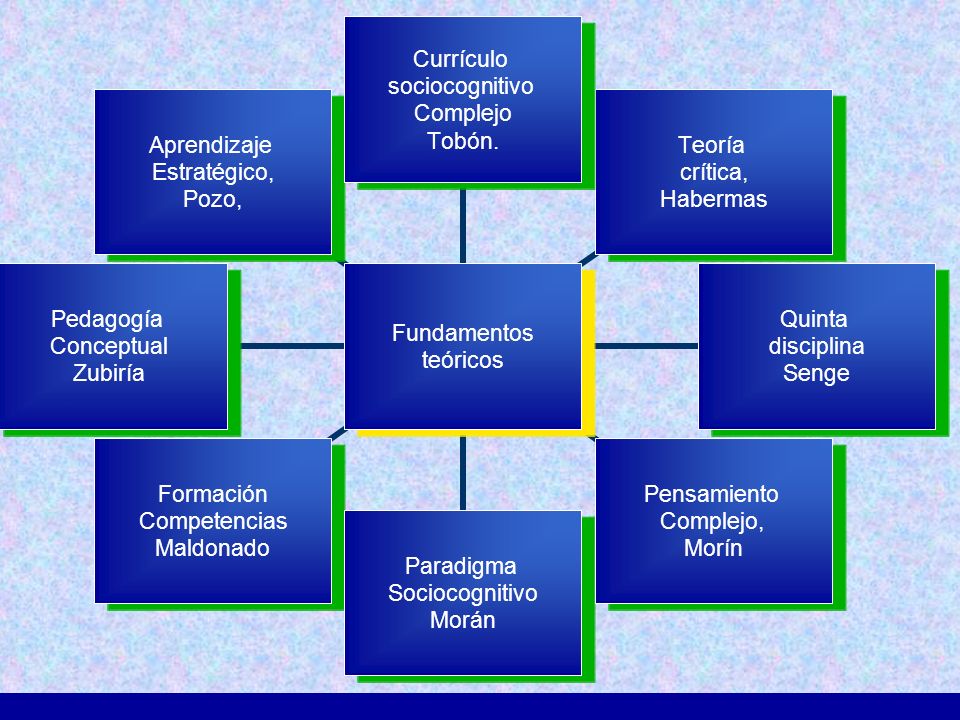 Currículo sociocognitivo Complejo Tobón.

Aprendizaje Estratégico, Pozo,

Teoría crítica, Habermas

Pedagogía Conceptual Zubiría

Fundamentos teóricos

Quinta disciplina Senge

Formación Competencias Maldonado

Pensamiento Complejo, Morín

Paradigma Sociocognitivo Morán